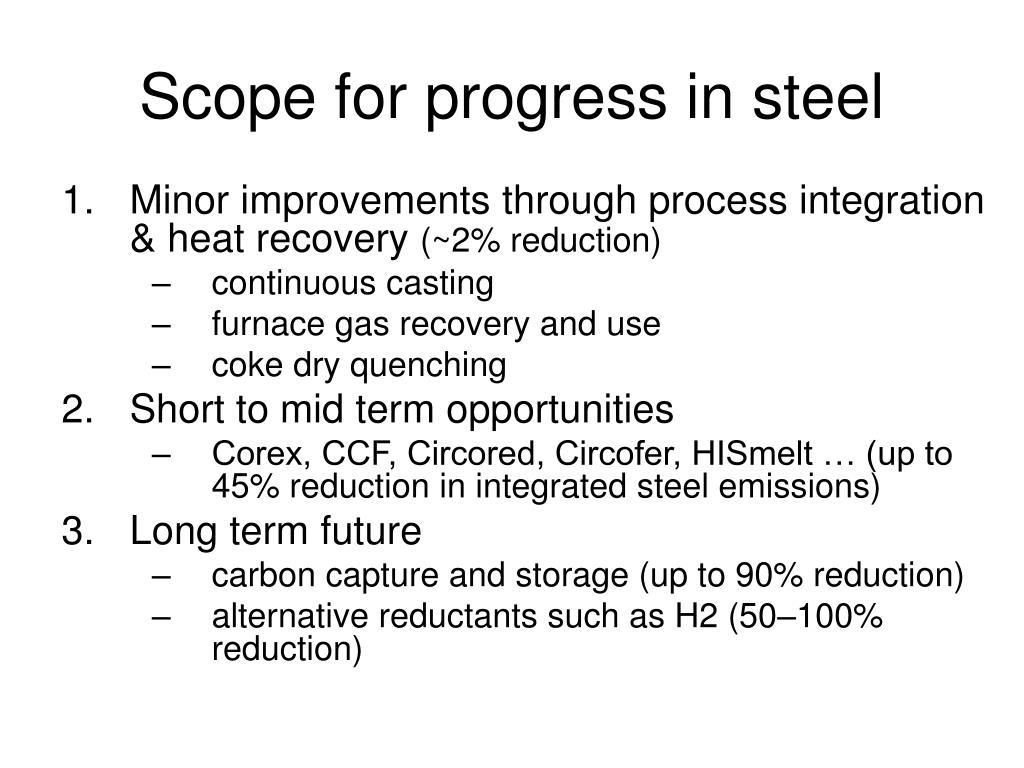 Scope for progress in steel

1. Minor improvements through process integration & heat recovery (~2% reduction)
   – continuous casting
   – furnace gas recovery and use
   – coke dry quenching
2. Short to mid term opportunities
   – Corex, CCF, Circored, Circofer, HISmelt … (up to 45% reduction in integrated steel emissions)
3. Long term future
   – carbon capture and storage (up to 90% reduction)
   – alternative reductants such as H2 (50–100% reduction)